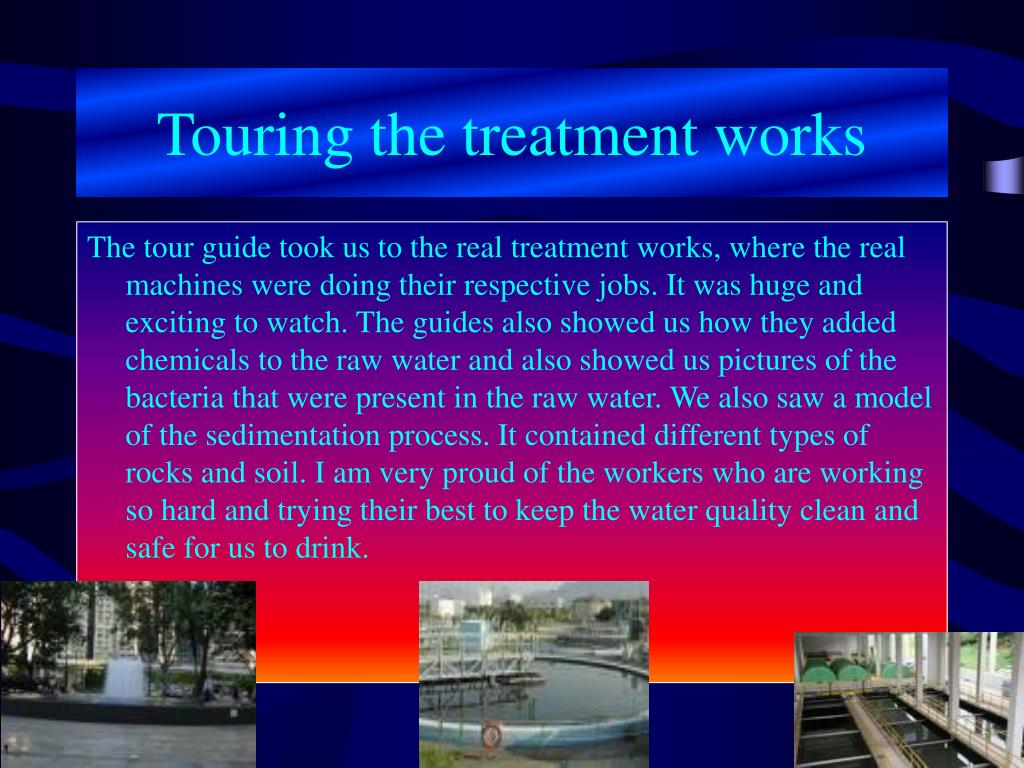 Touring the treatment works

The tour guide took us to the real treatment works, where the real machines were doing their respective jobs. It was huge and exciting to watch. The guides also showed us how they added chemicals to the raw water and also showed us pictures of the bacteria that were present in the raw water. We also saw a model of the sedimentation process. It contained different types of rocks and soil. I am very proud of the workers who are working so hard and trying their best to keep the water quality clean and safe for us to drink.